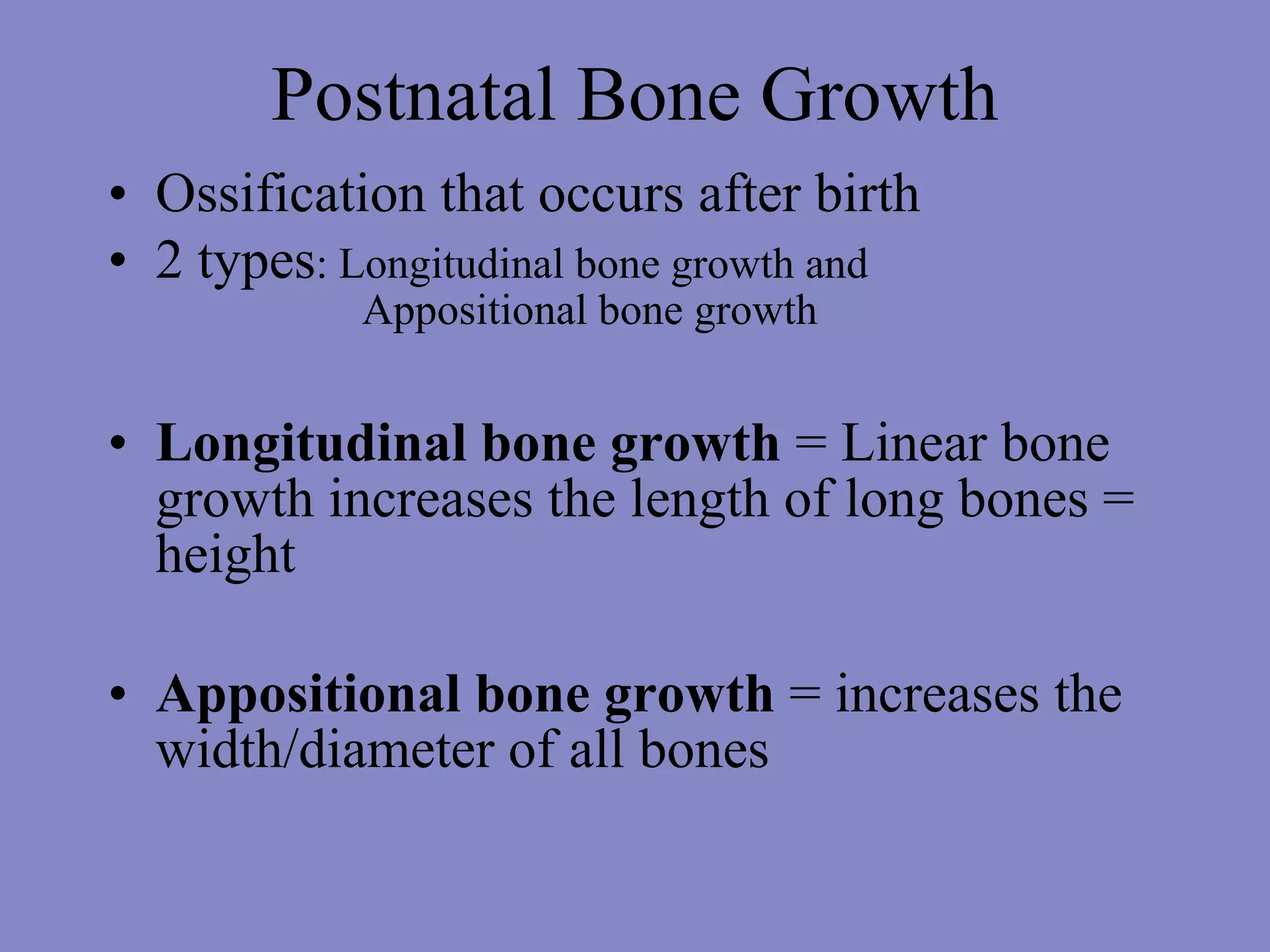 Postnatal Bone Growth

• Ossification that occurs after birth
• 2 types: Longitudinal bone growth and
Appositional bone growth

• Longitudinal bone growth = Linear bone growth increases the length of long bones = height

• Appositional bone growth = increases the width/diameter of all bones